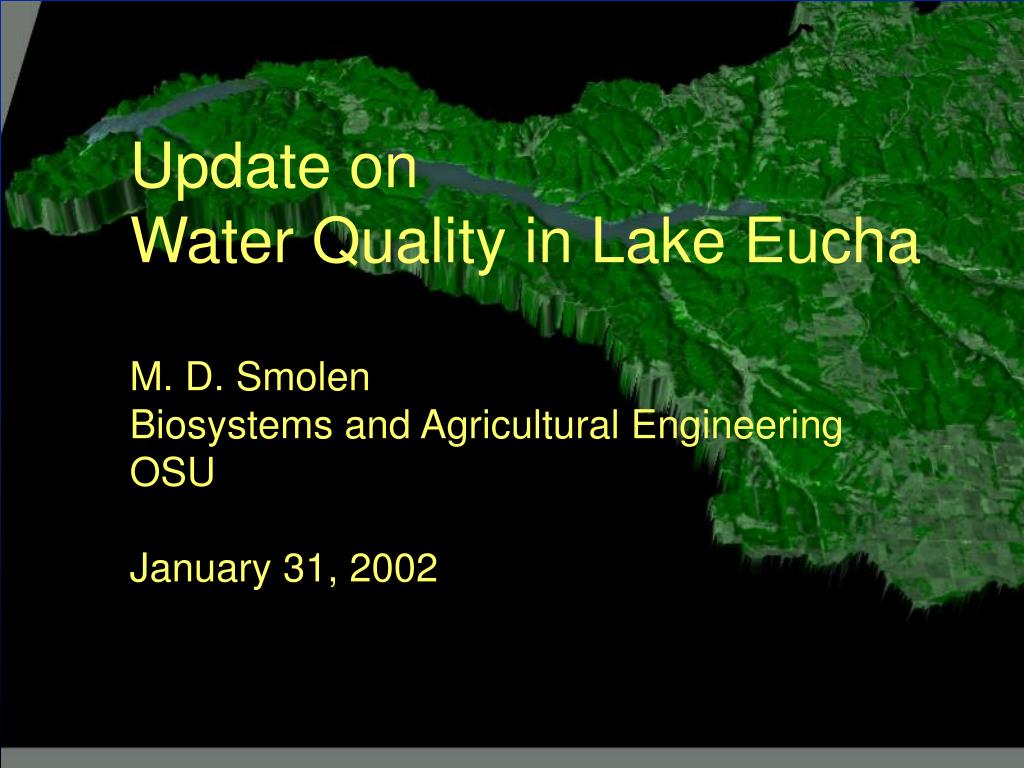 Update on
Water Quality in Lake Eucha

M. D. Smolen
Biosystems and Agricultural Engineering
OSU

January 31, 2002